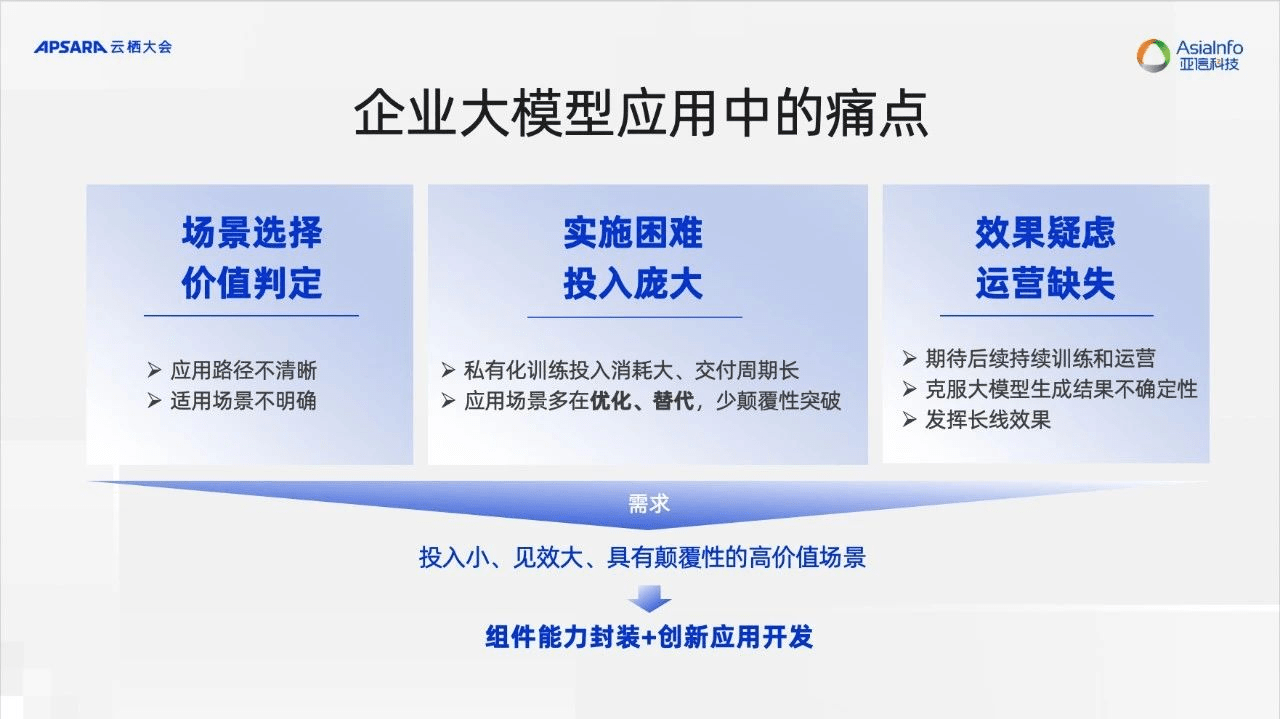 APSARA 云栖大会

AsiaInfo 亚信科技

企业大模型应用中的痛点

场景选择
价值判定

➢ 应用路径不清晰
➢ 适用场景不明确

实施困难
投入庞大

➢ 私有化训练投入消耗大、交付周期长
➢ 应用场景多在优化、替代，少颠覆性突破

效果疑虑
运营缺失

➢ 期待后续持续训练和运营
➢ 克服大模型生成结果不确定性
➢ 发挥长线效果

需求

投入小、见效大、具有颠覆性的高价值场景

组件能力封装+创新应用开发